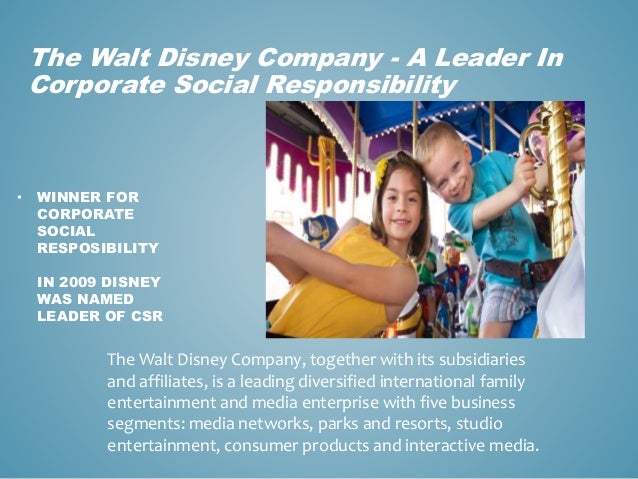 The Walt Disney Company - A Leader In Corporate Social Responsibility

• WINNER FOR CORPORATE SOCIAL RESPOSIBILITY

IN 2009 DISNEY WAS NAMED LEADER OF CSR

The Walt Disney Company, together with its subsidiaries and affiliates, is a leading diversified international family entertainment and media enterprise with five business segments: media networks, parks and resorts, studio entertainment, consumer products and interactive media.